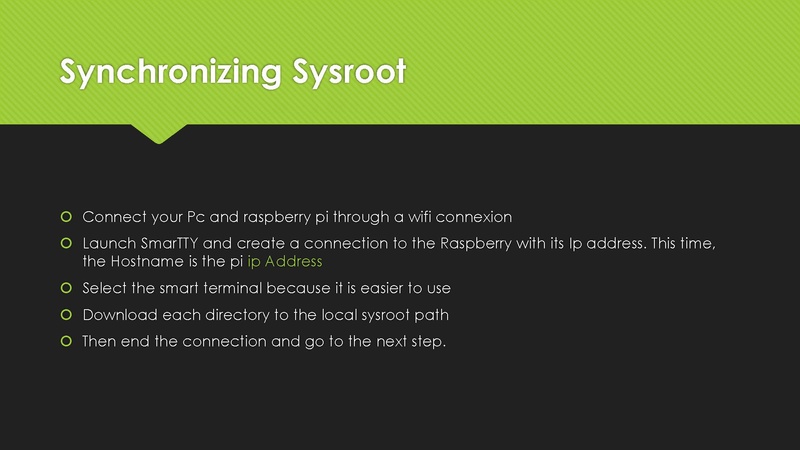 Synchronizing Sysroot

Connect your Pc and raspberry pi through a wifi connexion

Launch SmarTTY and create a connection to the Raspberry with its Ip address. This time, the Hostname is the pi ip Address

Select the smart terminal because it is easier to use

Download each directory to the local sysroot path

Then end the connection and go to the next step.